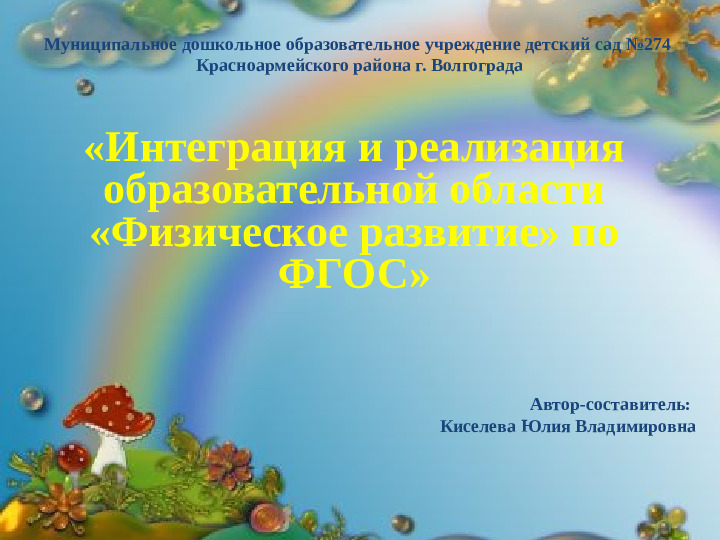 Муниципальное дошкольное образовательное учреждение детский сад №274 Красноармейского района г. Волгограда

«Интеграция и реализация образовательной области «Физическое развитие» по ФГОС»

Автор-составитель:
Киселева Юлия Владимировна